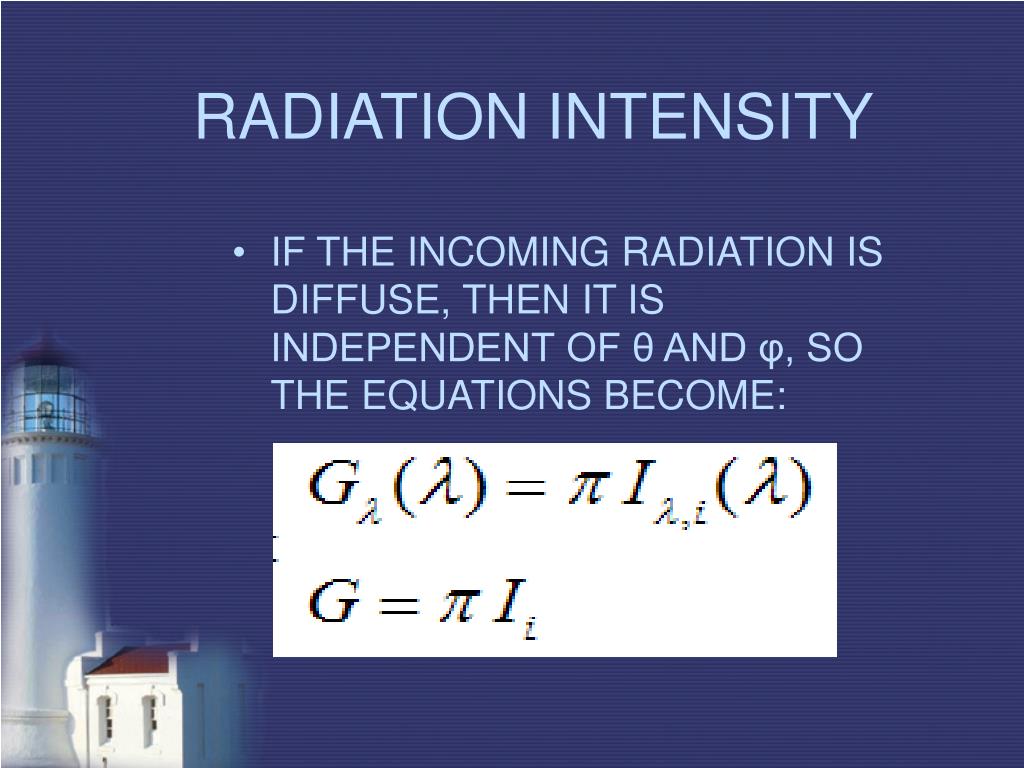 RADIATION INTENSITY

• IF THE INCOMING RADIATION IS DIFFUSE, THEN IT IS INDEPENDENT OF θ AND φ, SO THE EQUATIONS BECOME:

$G_\lambda(\lambda) = \pi I_{\lambda,i}(\lambda)$

$G = \pi I_i$